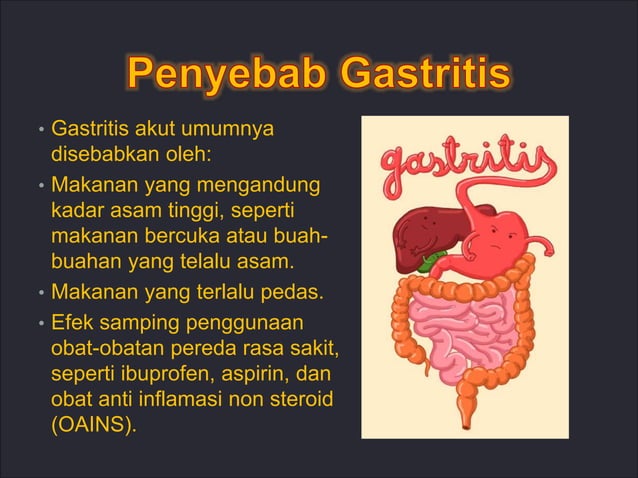 Penyebab Gastritis

• Gastritis akut umumnya disebabkan oleh:

• Makanan yang mengandung kadar asam tinggi, seperti makanan bercuka atau buah-buahan yang telalu asam.

• Makanan yang terlalu pedas.

• Efek samping penggunaan obat-obatan pereda rasa sakit, seperti ibuprofen, aspirin, dan obat anti inflamasi non steroid (OAINS).

gastritis